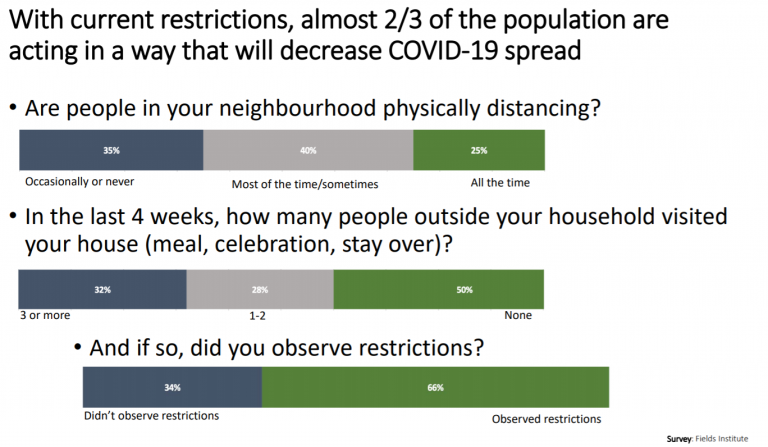 With current restrictions, almost 2/3 of the population are acting in a way that will decrease COVID-19 spread

• Are people in your neighbourhood physically distancing?

35%
40%
25%

Occasionally or never
Most of the time/sometimes
All the time

• In the last 4 weeks, how many people outside your household visited your house (meal, celebration, stay over)?

32%
28%
50%

3 or more
1-2
None

• And if so, did you observe restrictions?

34%
66%

Didn't observe restrictions
Observed restrictions

Survey: Fields Institute